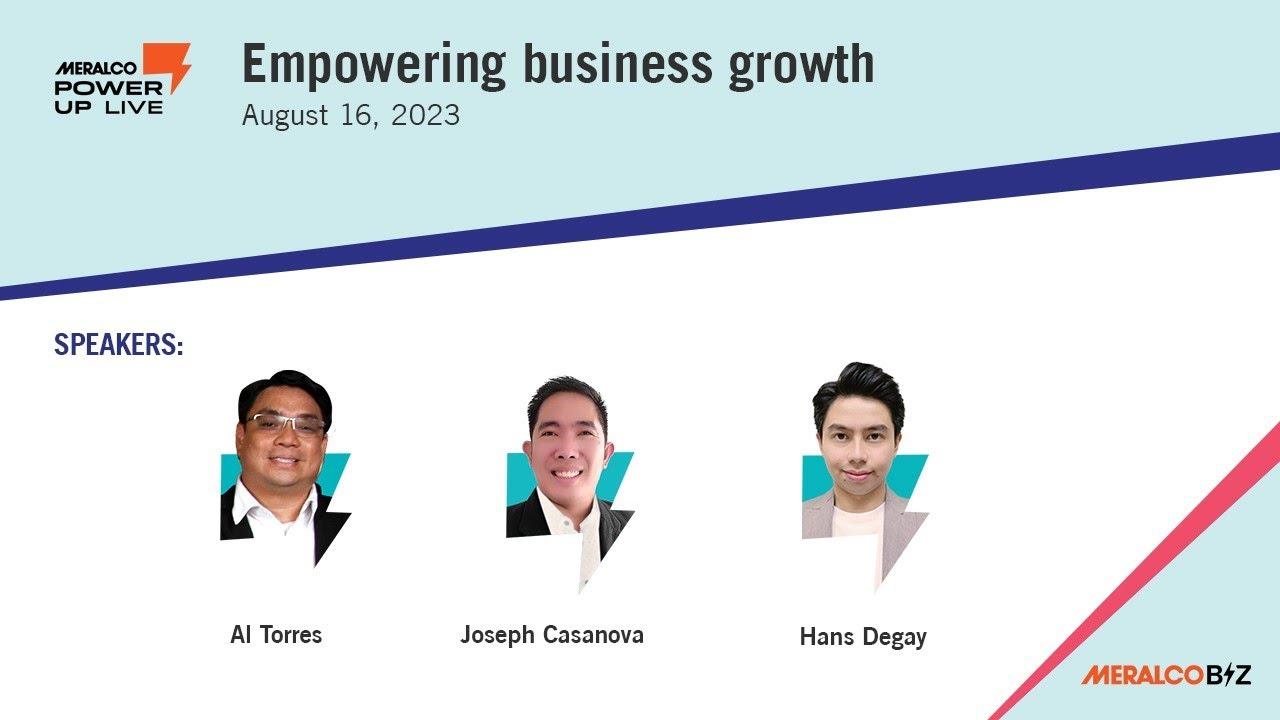 MERALCO POWER UP LIVE

Empowering business growth
August 16, 2023

SPEAKERS:

Al Torres

Joseph Casanova

Hans Degay

MERALCOBIZ